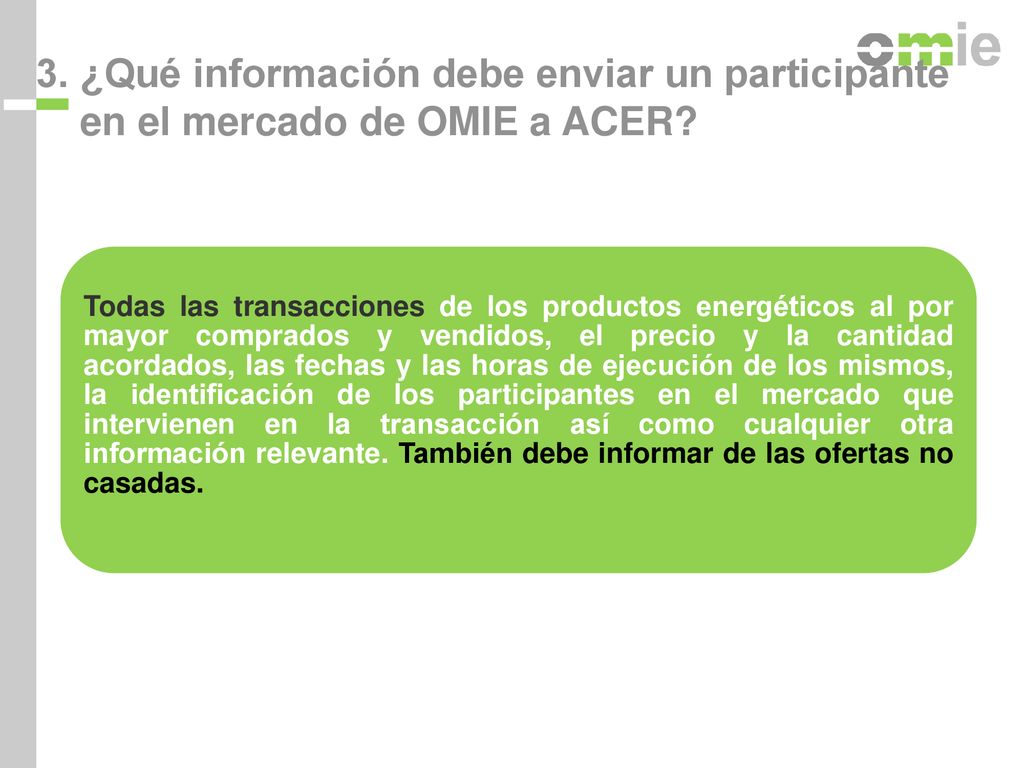 omie

3. ¿Qué información debe enviar un participante en el mercado de OMIE a ACER?

Todas las transacciones de los productos energéticos al por mayor comprados y vendidos, el precio y la cantidad acordados, las fechas y las horas de ejecución de los mismos, la identificación de los participantes en el mercado que intervienen en la transacción así como cualquier otra información relevante. También debe informar de las ofertas no casadas.